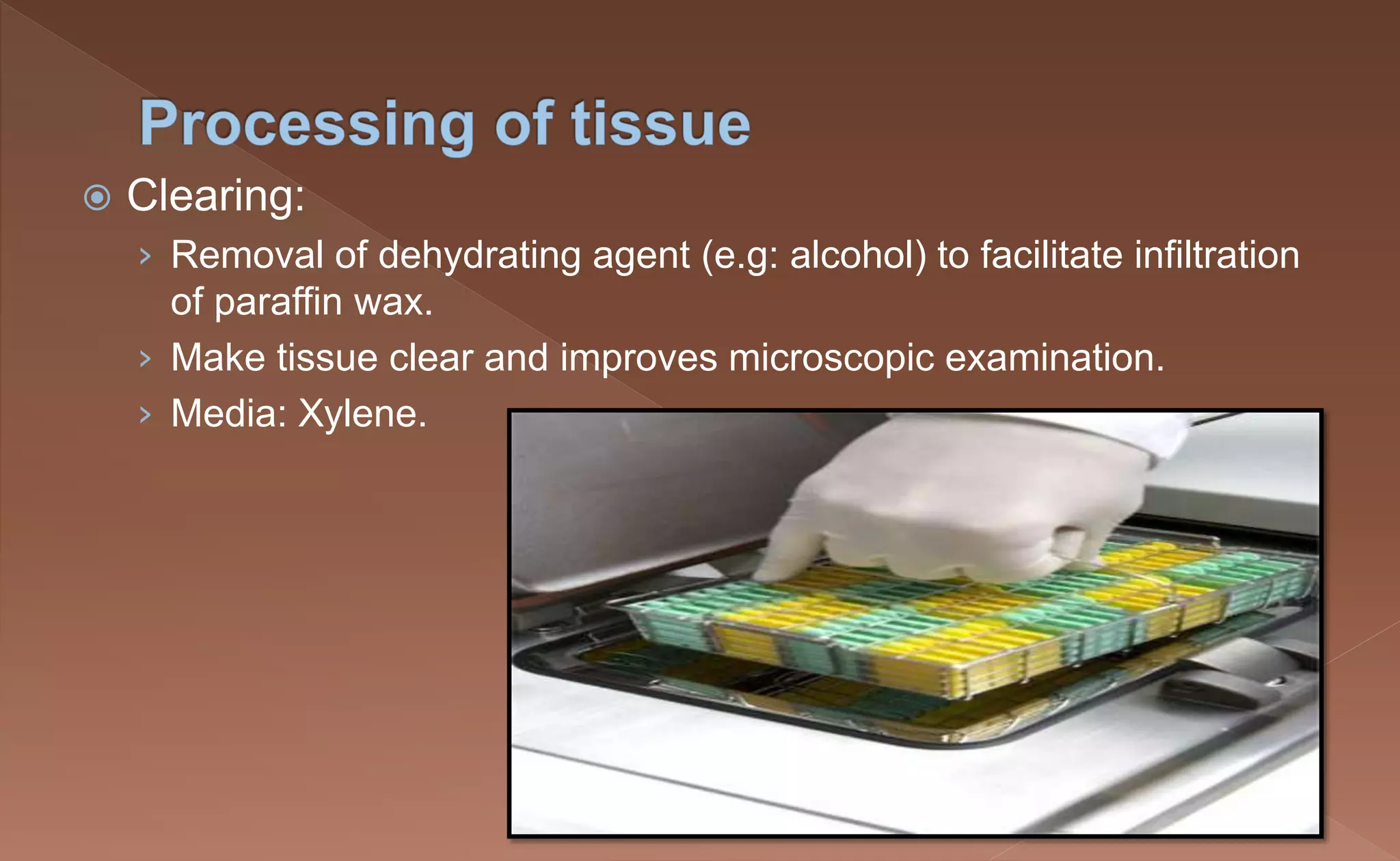 Processing of tissue

Clearing:

Removal of dehydrating agent (e.g: alcohol) to facilitate infiltration of paraffin wax.

Make tissue clear and improves microscopic examination.

Media: Xylene.